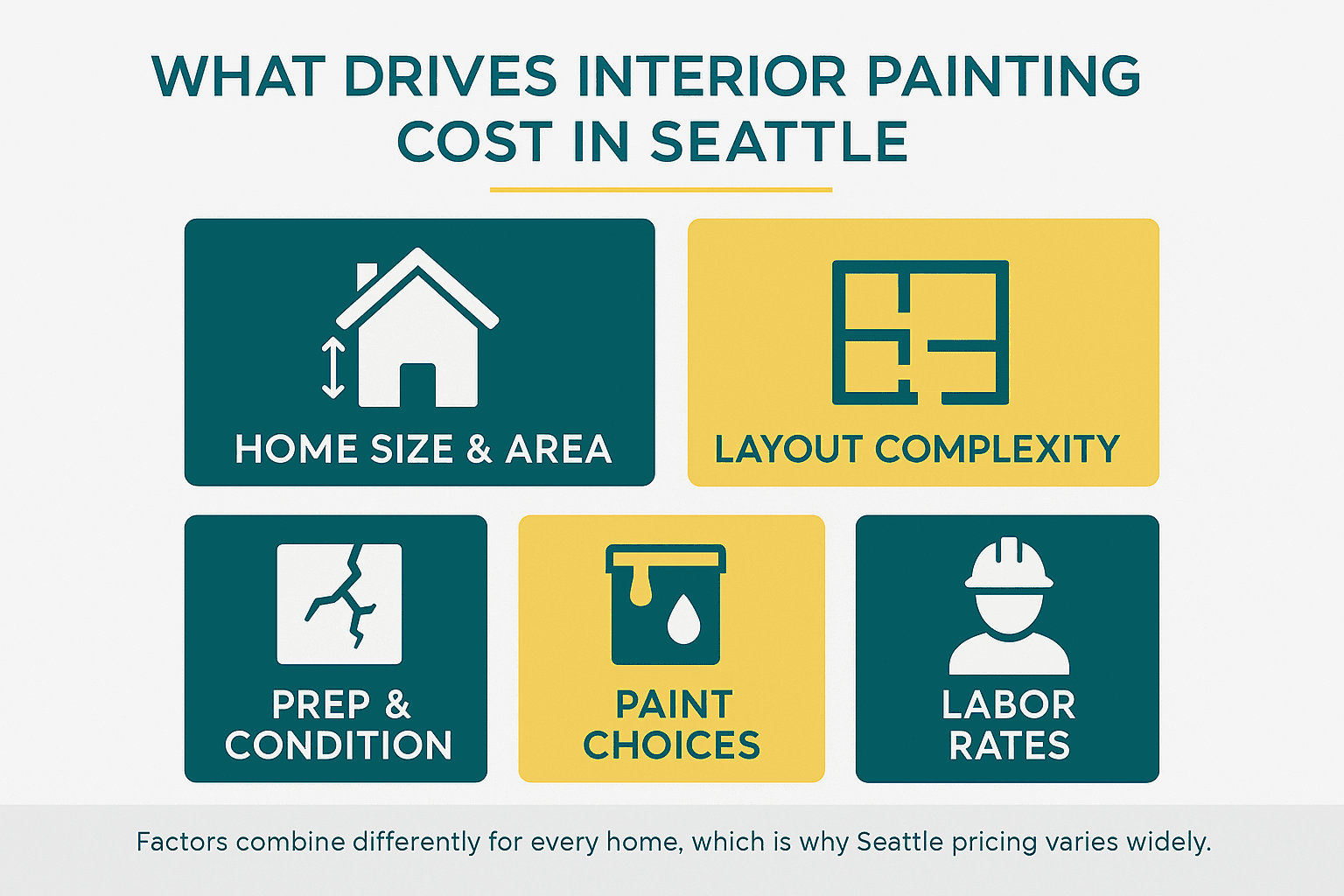 WHAT DRIVES INTERIOR PAINTING COST IN SEATTLE

HOME SIZE & AREA

LAYOUT COMPLEXITY

PREP & CONDITION

PAINT CHOICES

LABOR RATES

Factors combine differently for every home, which is why Seattle pricing varies widely.